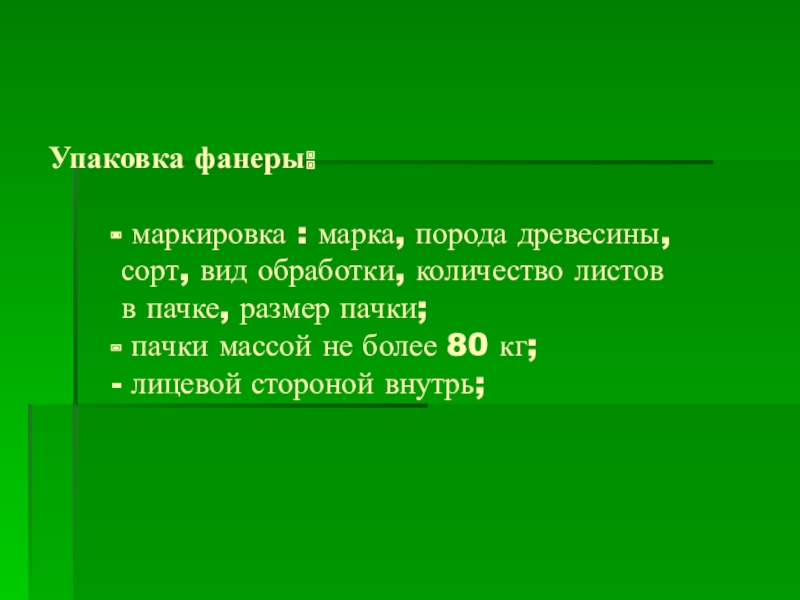 Упаковка фанеры:

- маркировка : марка, порода древесины, сорт, вид обработки, количество листов в пачке, размер пачки;
- пачки массой не более 80 кг;
- лицевой стороной внутрь;